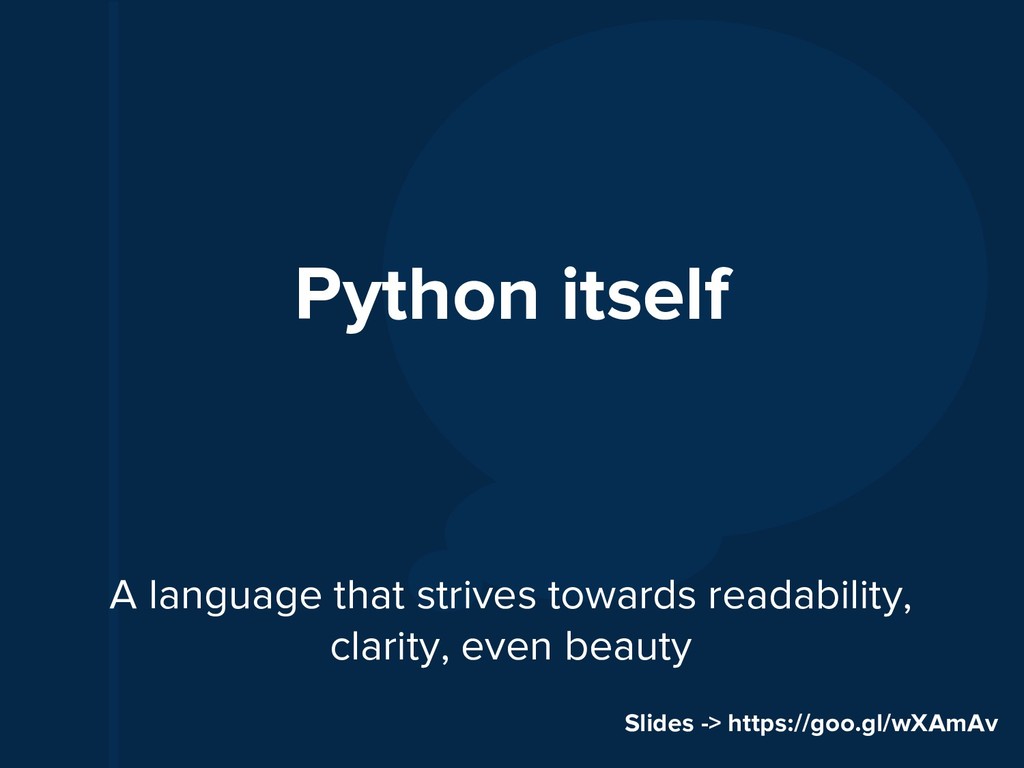 Python itself

A language that strives towards readability, clarity, even beauty

Slides -> https://goo.gl/wXAmAv